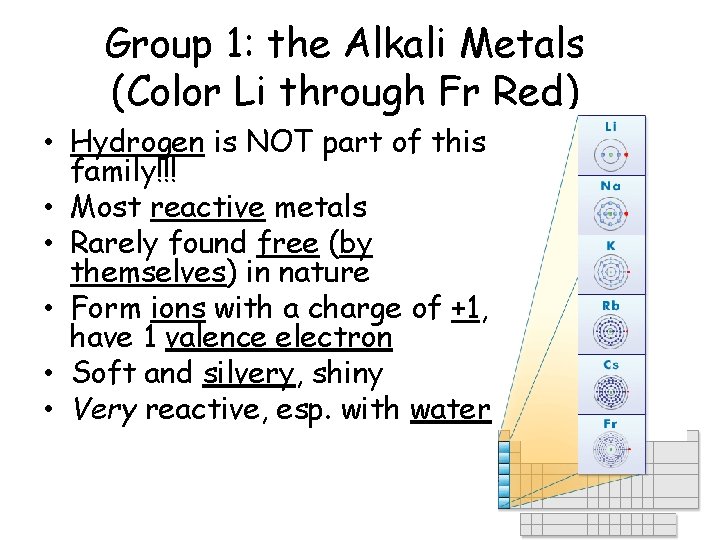 Group 1: the Alkali Metals (Color Li through Fr Red)

• Hydrogen is NOT part of this family!!!
• Most reactive metals
• Rarely found free (by themselves) in nature
• Form ions with a charge of +1, have 1 valence electron
• Soft and silvery, shiny
• Very reactive, esp. with water

Li
Na
K
Rb
Cs
Fr